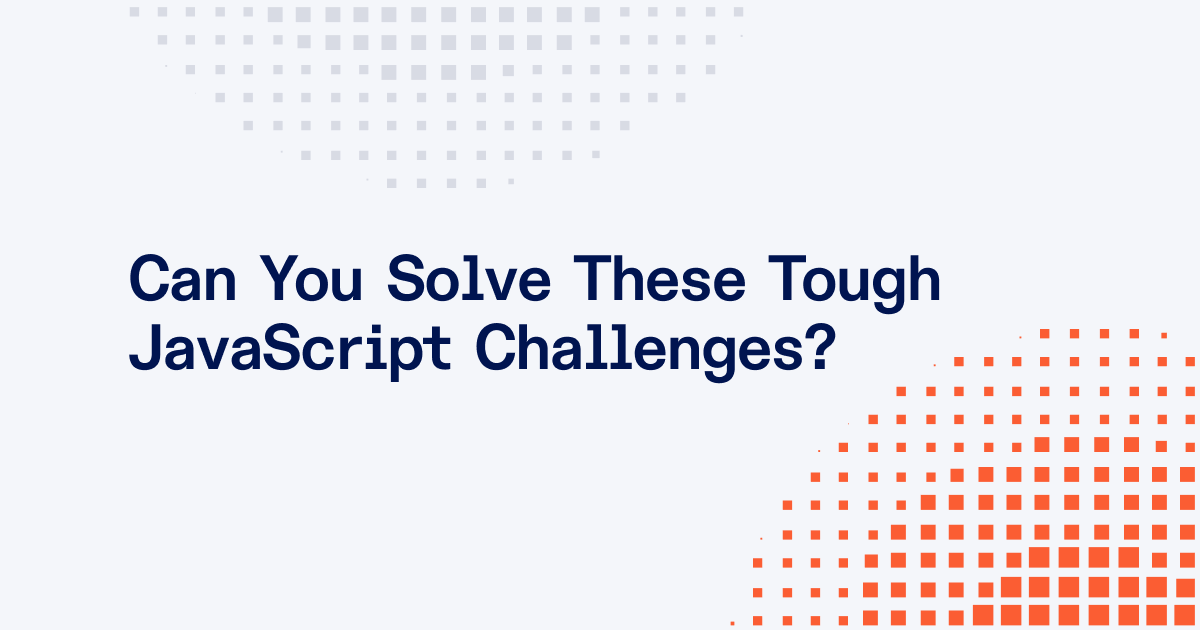 Can You Solve These Tough JavaScript Challenges?